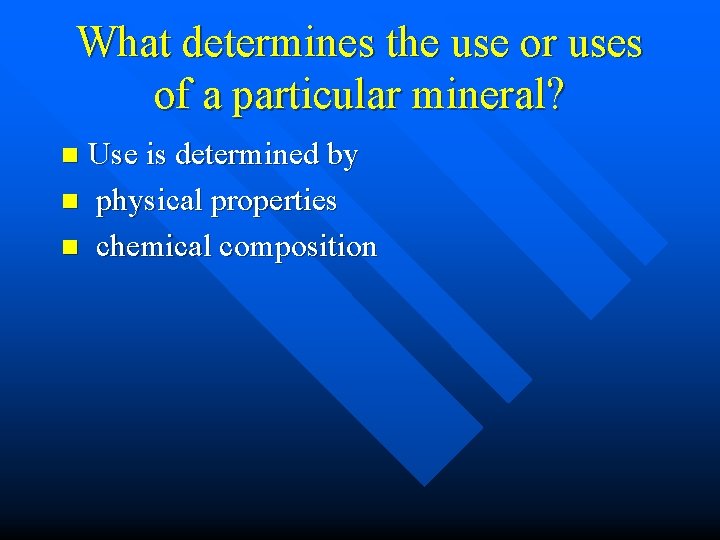 What determines the use or uses of a particular mineral?

- Use is determined by
- physical properties
- chemical composition